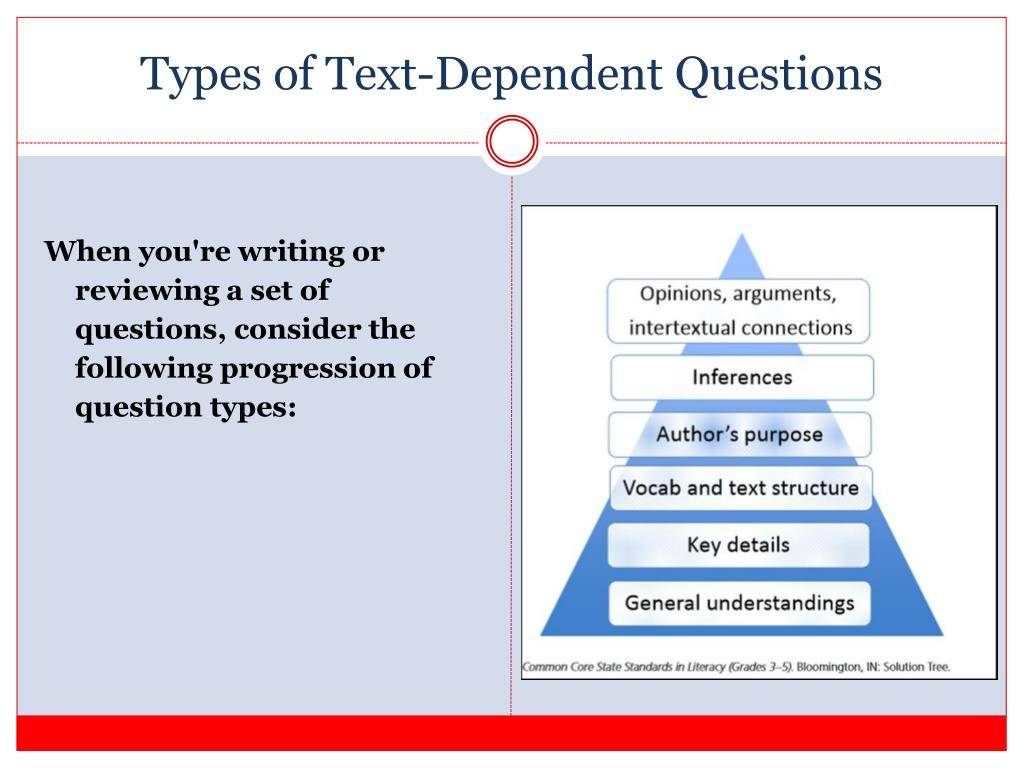 Types of Text-Dependent Questions

When you're writing or reviewing a set of questions, consider the following progression of question types:

Opinions, arguments, intertextual connections

Inferences

Author's purpose

Vocab and text structure

Key details

General understandings

Common Core State Standards in Literacy (Grades 3–5). Bloomington, IN: Solution Tree.